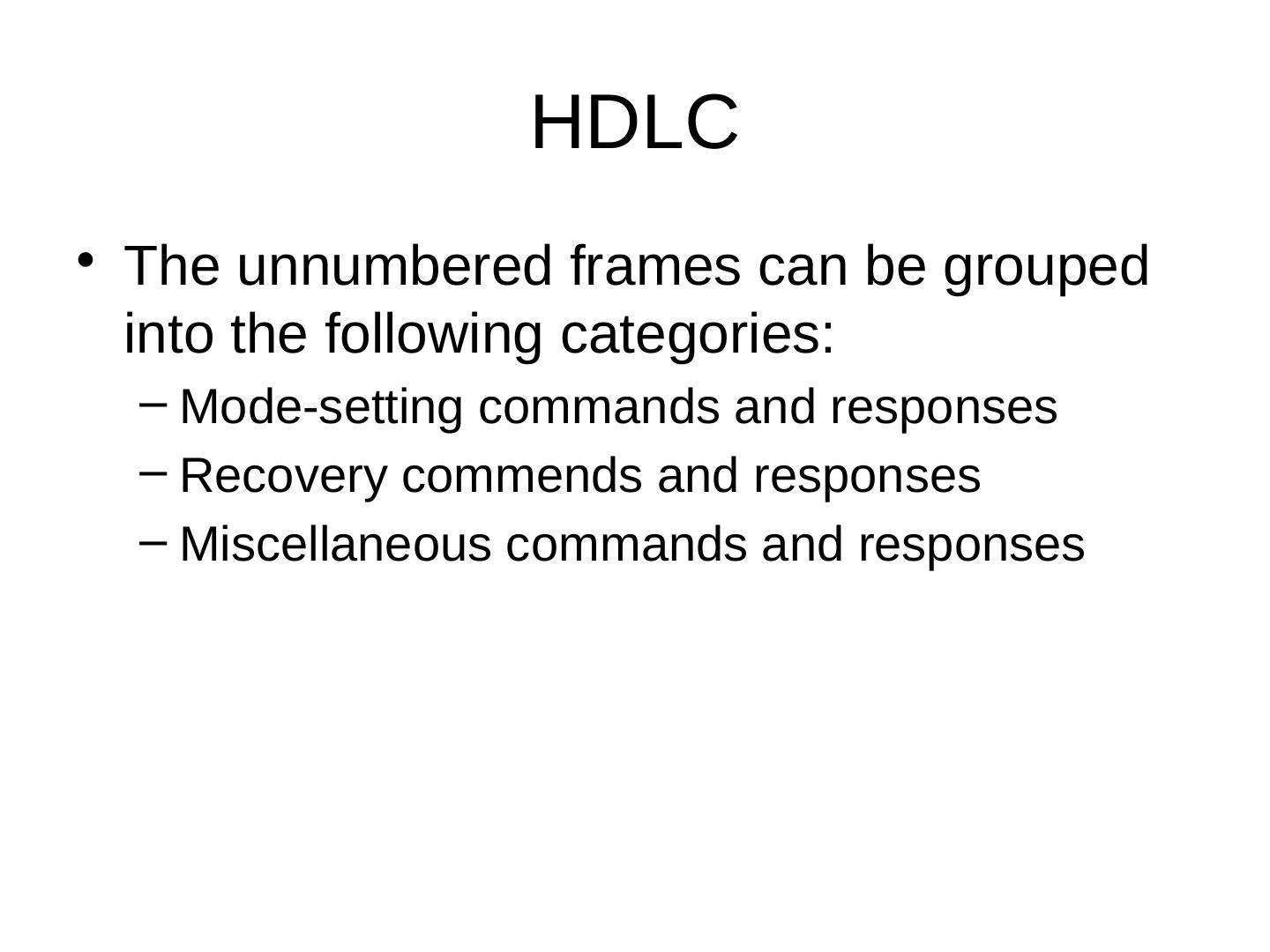 HDLC

• The unnumbered frames can be grouped into the following categories:

– Mode-setting commands and responses

– Recovery commends and responses

– Miscellaneous commands and responses